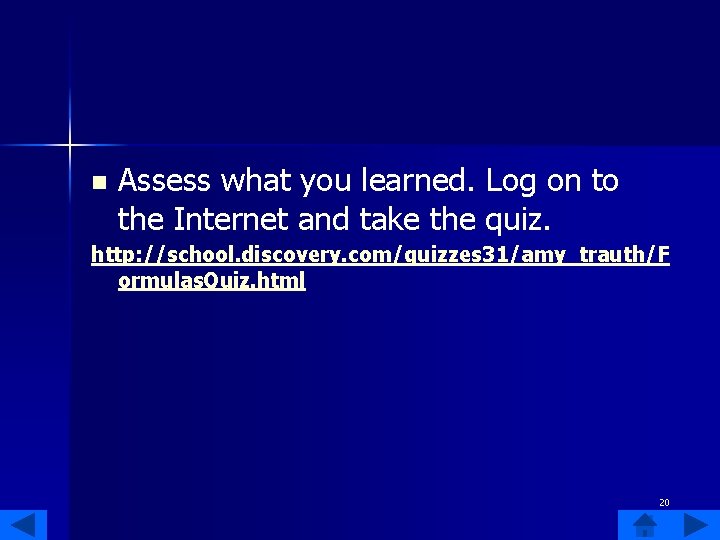 Assess what you learned. Log on to the Internet and take the quiz.

http://school.discovery.com/quizzes31/amy_trauth/FormulasQuiz.html

20